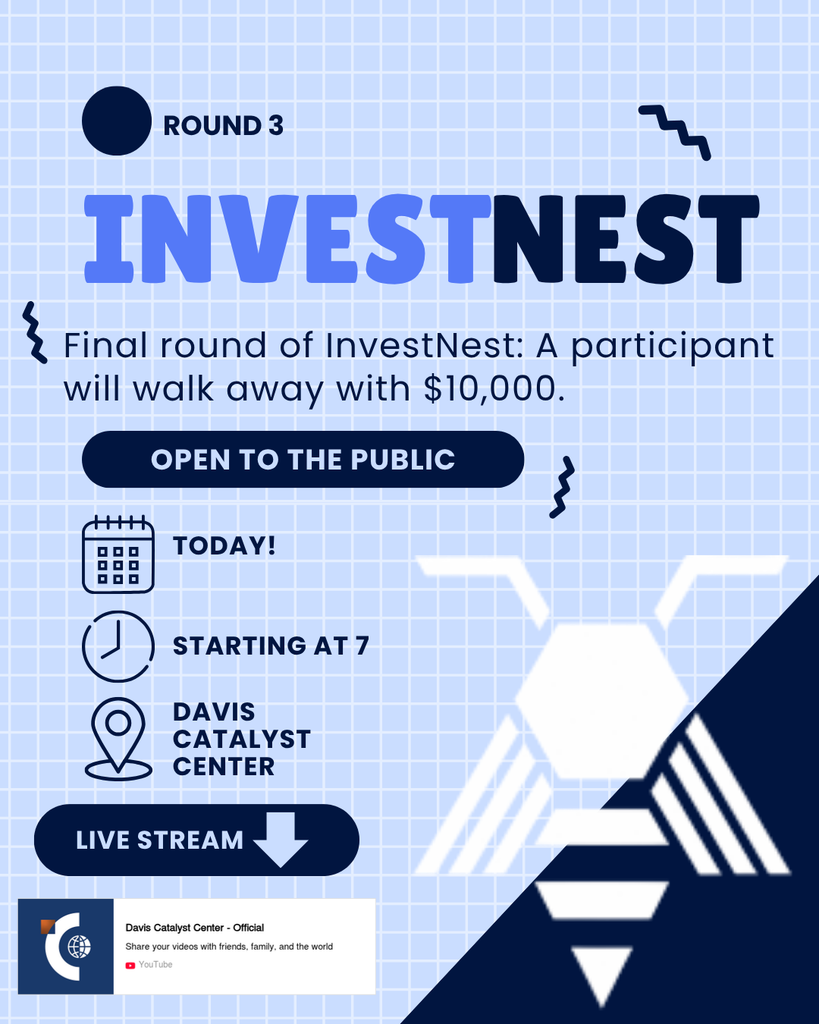 ROUND 3

INVESTNEST

Final round of InvestNest: A participant will walk away with $10,000.

OPEN TO THE PUBLIC

TODAY!

STARTING AT 7

DAVIS CATALYST CENTER

LIVE STREAM

Davis Catalyst Center - Official

Share your videos with friends, family, and the world

YouTube